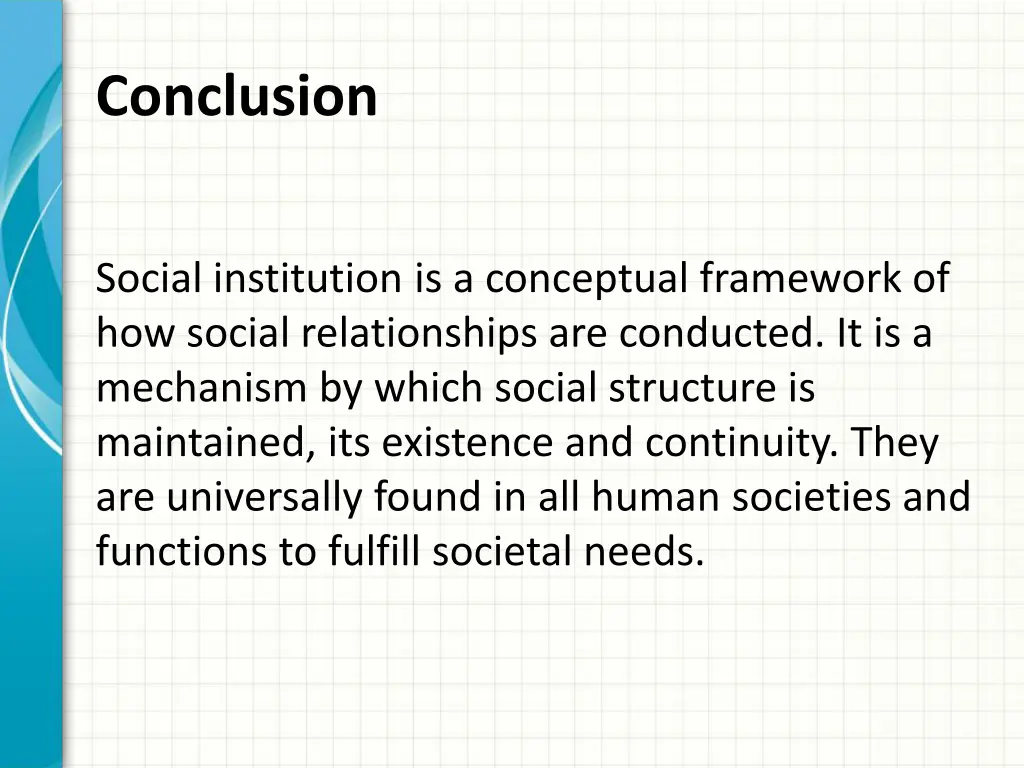 Conclusion

Social institution is a conceptual framework of how social relationships are conducted. It is a mechanism by which social structure is maintained, its existence and continuity. They are universally found in all human societies and functions to fulfill societal needs.